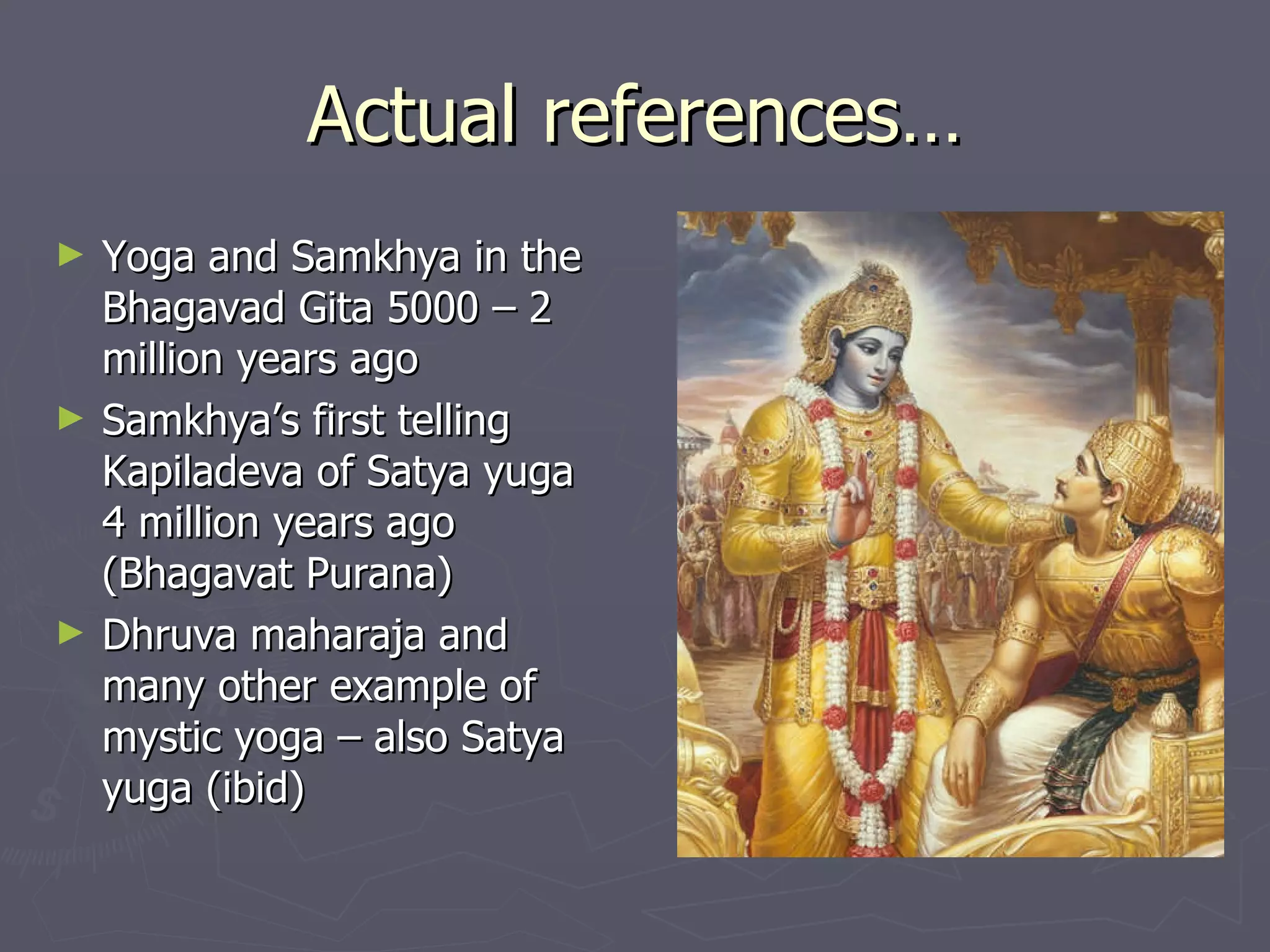 Actual references…

► Yoga and Samkhya in the Bhagavad Gita 5000 – 2 million years ago
► Samkhya's first telling Kapiladeva of Satya yuga 4 million years ago (Bhagavat Purana)
► Dhruva maharaja and many other example of mystic yoga – also Satya yuga (ibid)